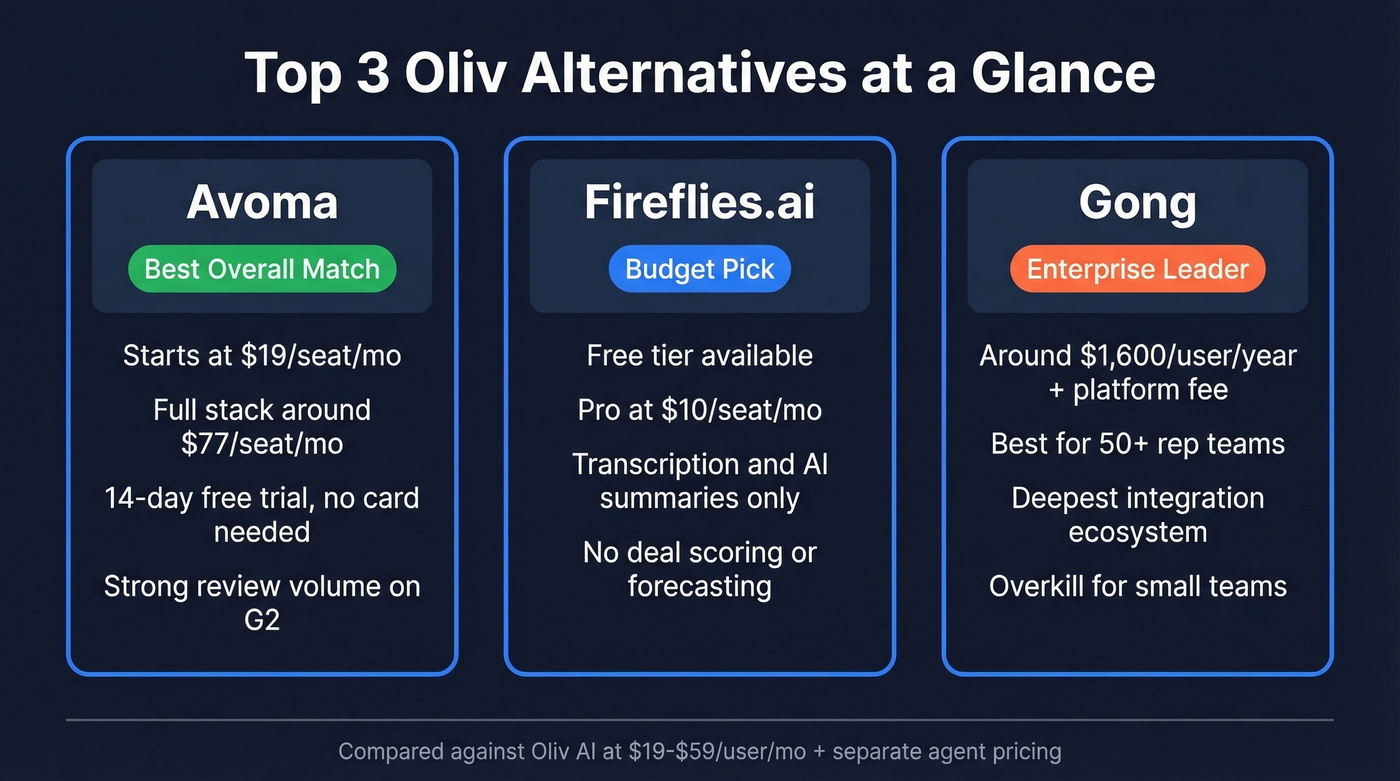 Top 3 Oliv Alternatives at a Glance

Avoma

Best Overall Match

Starts at \$19/seat/mo

Full stack around \$77/seat/mo

14-day free trial, no card needed

Strong review volume on G2

Fireflies.ai

Budget Pick

Free tier available

Pro at \$10/seat/mo

Transcription and AI summaries only

No deal scoring or forecasting

Gong

Enterprise Leader

Around \$1,600/user/year + platform fee

Best for 50+ rep teams

Deepest integration ecosystem

Overkill for small teams

Compared against Oliv AI at \$19-\$59/user/mo + separate agent pricing